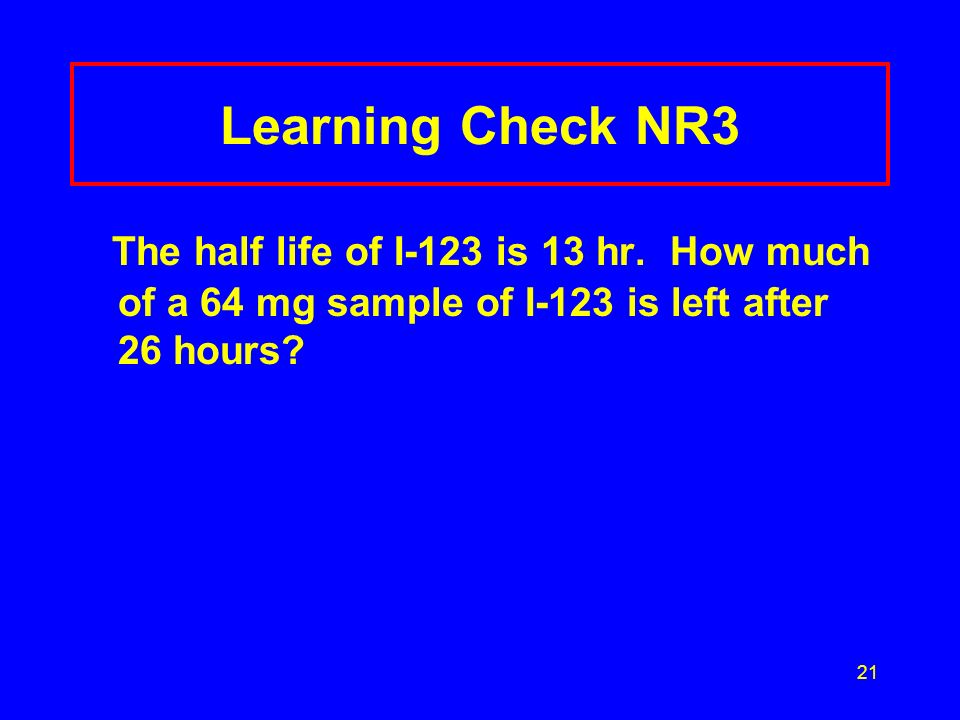 Learning Check NR3

The half life of I-123 is 13 hr. How much of a 64 mg sample of I-123 is left after 26 hours?

21